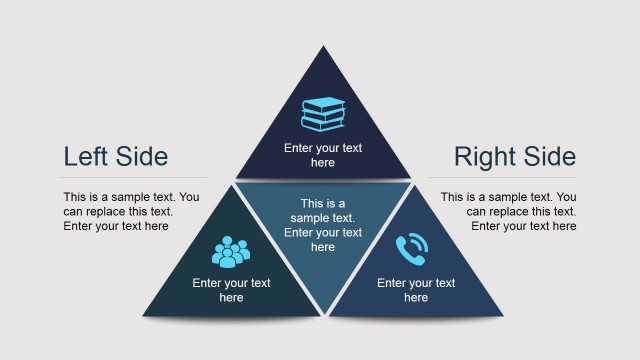 Left Side

This is a sample text. You can replace this text. Enter your text here

Enter your text here

This is a sample text. Enter your text here

Enter your text here

Enter your text here

Right Side

This is a sample text. You can replace this text. Enter your text here